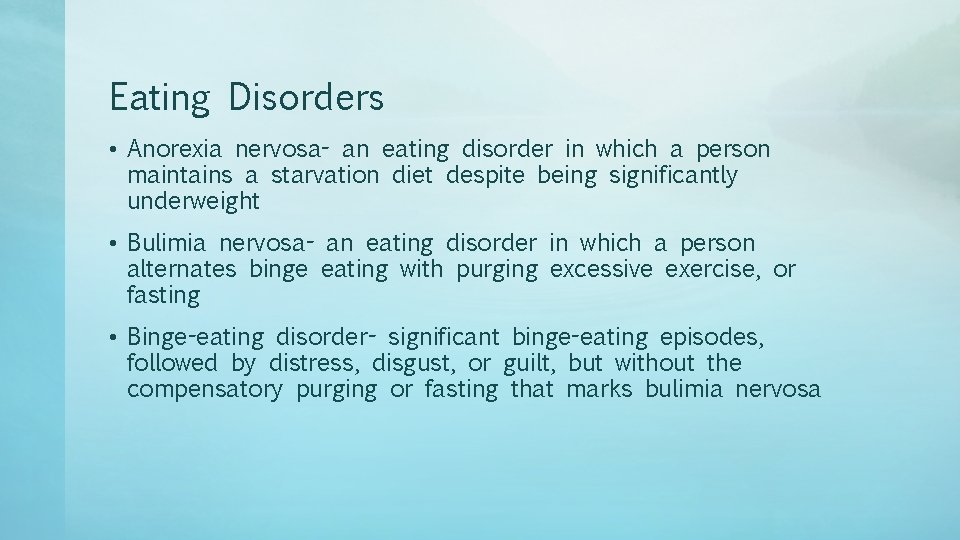 Eating Disorders

• Anorexia nervosa- an eating disorder in which a person maintains a starvation diet despite being significantly underweight

• Bulimia nervosa- an eating disorder in which a person alternates binge eating with purging excessive exercise, or fasting

• Binge-eating disorder- significant binge-eating episodes, followed by distress, disgust, or guilt, but without the compensatory purging or fasting that marks bulimia nervosa